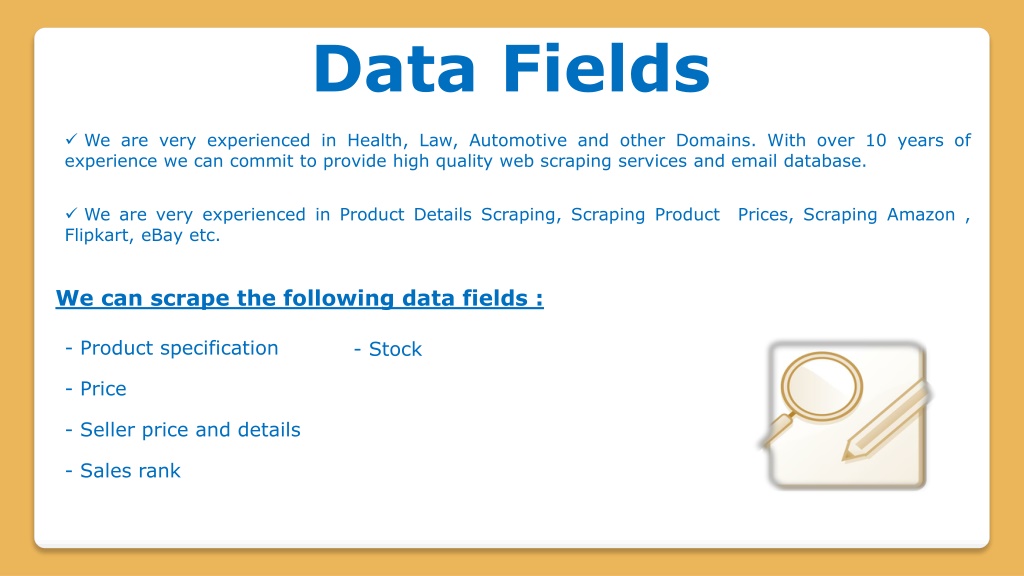 Data Fields

✓ We are very experienced in Health, Law, Automotive and other Domains. With over 10 years of experience we can commit to provide high quality web scraping services and email database.

✓ We are very experienced in Product Details Scraping, Scraping Product Prices, Scraping Amazon , Flipkart, eBay etc.

We can scrape the following data fields :

- Product specification

- Price

- Seller price and details

- Sales rank

- Stock